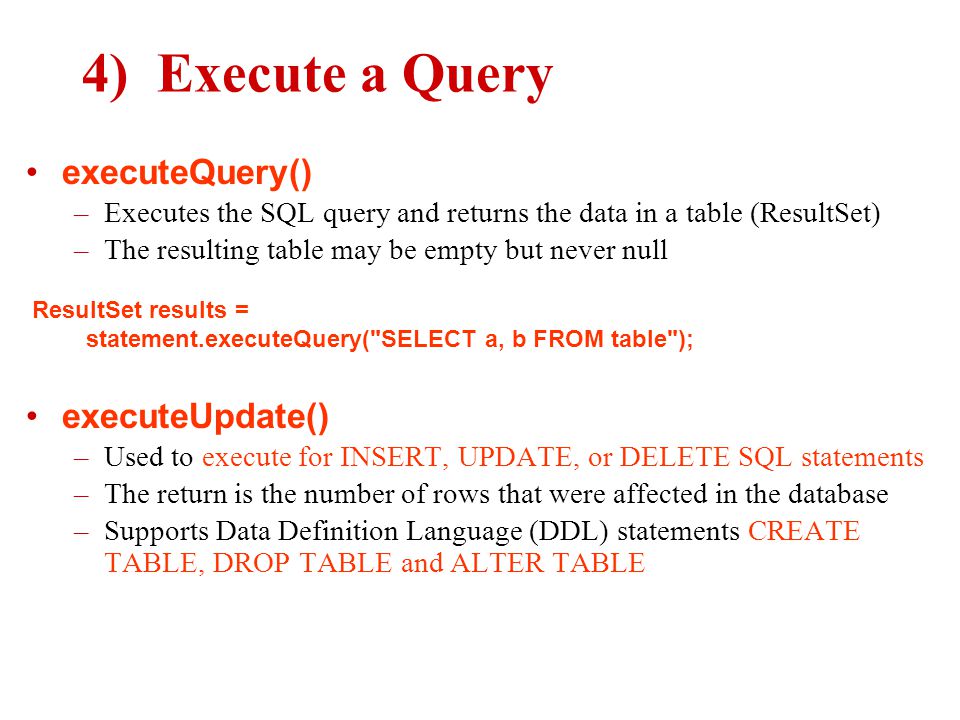 4) Execute a Query

• executeQuery()
– Executes the SQL query and returns the data in a table (ResultSet)
– The resulting table may be empty but never null

ResultSet results =
statement.executeQuery("SELECT a, b FROM table");

• executeUpdate()
– Used to execute for INSERT, UPDATE, or DELETE SQL statements
– The return is the number of rows that were affected in the database
– Supports Data Definition Language (DDL) statements CREATE TABLE, DROP TABLE and ALTER TABLE